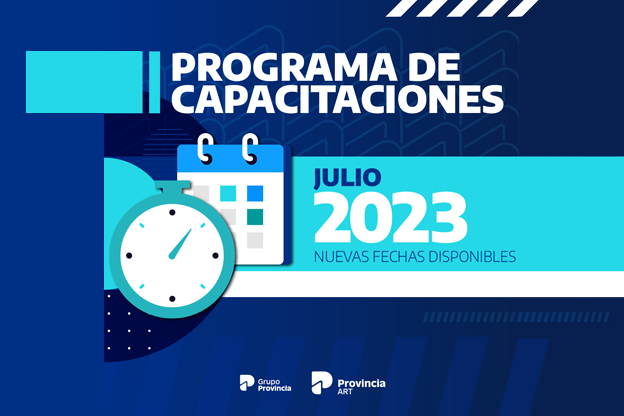 PROGRAMA DE CAPACITACIONES

JULIO
2023
NUEVAS FECHAS DISPONIBLES

Grupo Provincia

Provincia ART